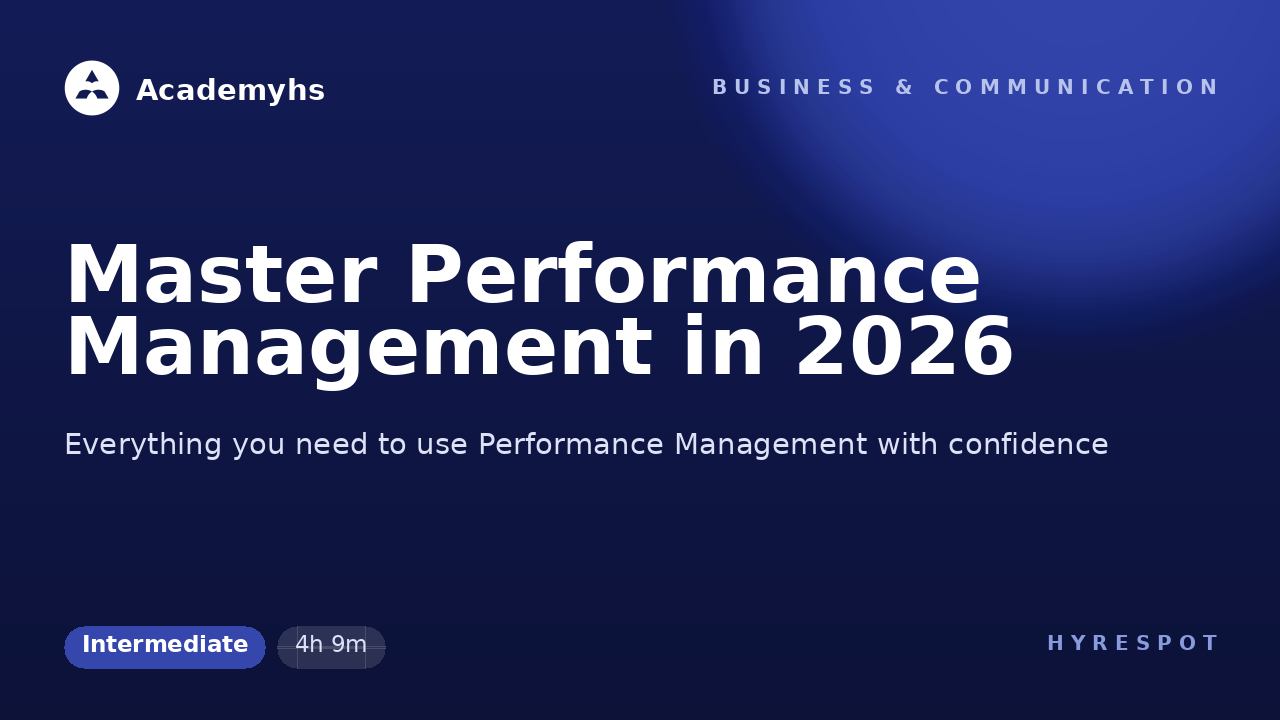 Academyhs

BUSINESS & COMMUNICATION

Master Performance Management in 2026

Everything you need to use Performance Management with confidence

Intermediate

4h 9m

HYRESPOT